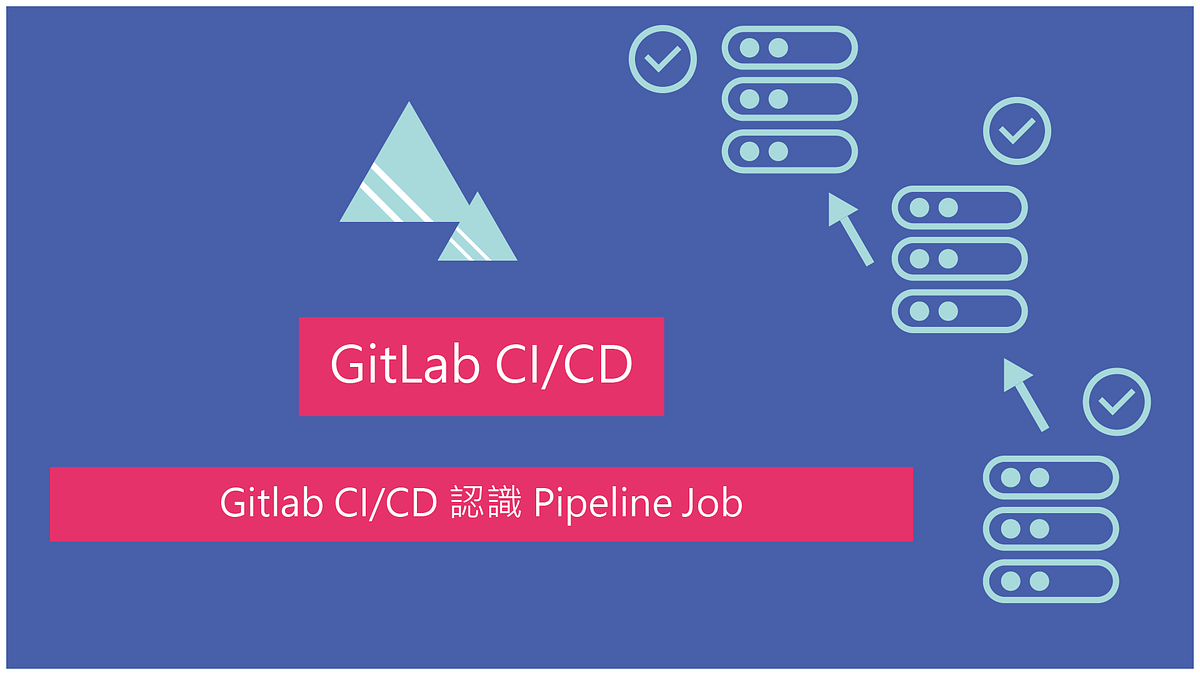 GitLab CI/CD

Gitlab CI/CD 認識 Pipeline Job